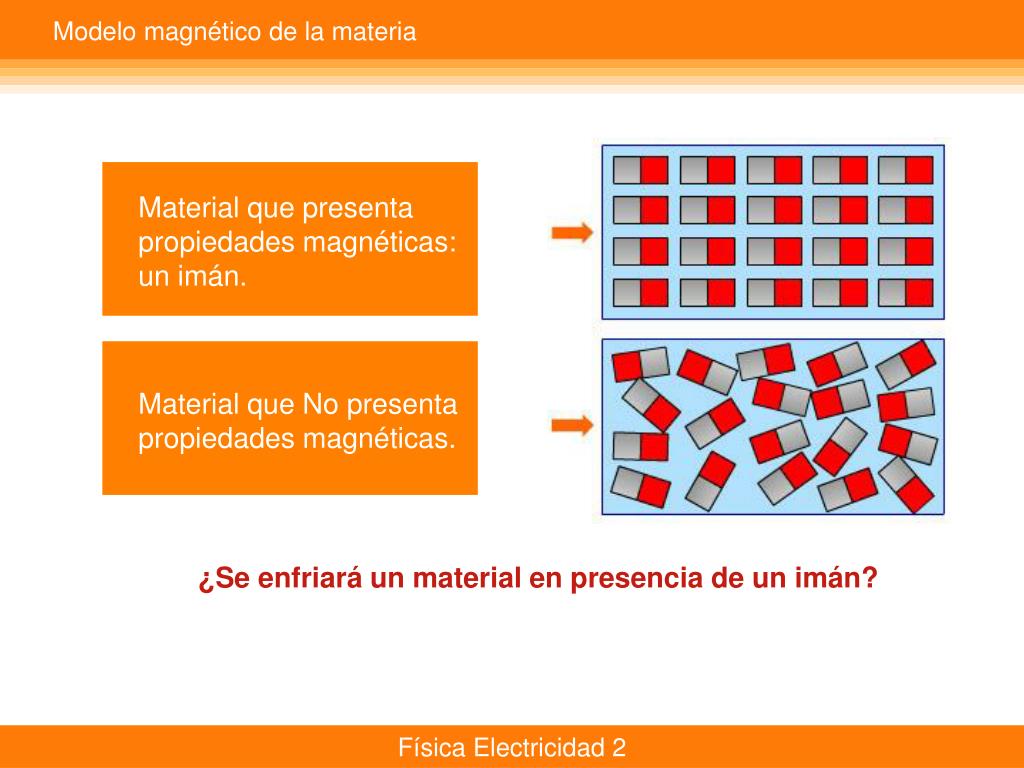 Modelo magnético de la materia

Material que presenta propiedades magnéticas: un imán.

Material que No presenta propiedades magnéticas.

¿Se enfriará un material en presencia de un imán?

Física Electricidad 2